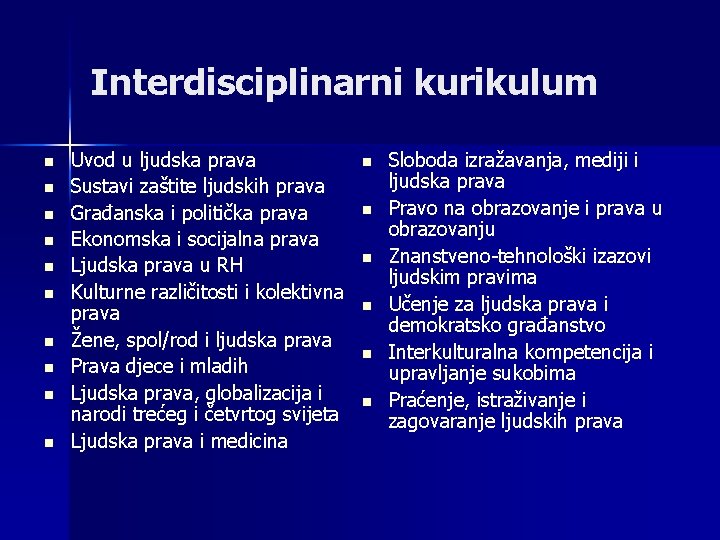 Interdisciplinarni kurikulum

- Uvod u ljudska prava
- Sustavi zaštite ljudskih prava
- Građanska i politička prava
- Ekonomska i socijalna prava
- Ljudska prava u RH
- Kulturne različitosti i kolektivna prava
- Žene, spol/rod i ljudska prava
- Prava djece i mladih
- Ljudska prava, globalizacija i narodi trećeg i četvrtog svijeta
- Ljudska prava i medicina

- Sloboda izražavanja, mediji i ljudska prava
- Pravo na obrazovanje i prava u obrazovanju
- Znanstveno-tehnološki izazovi ljudskim pravima
- Učenje za ljudska prava i demokratsko građanstvo
- Interkulturalna kompetencija i upravljanje sukobima
- Praćenje, istraživanje i zagovaranje ljudskih prava